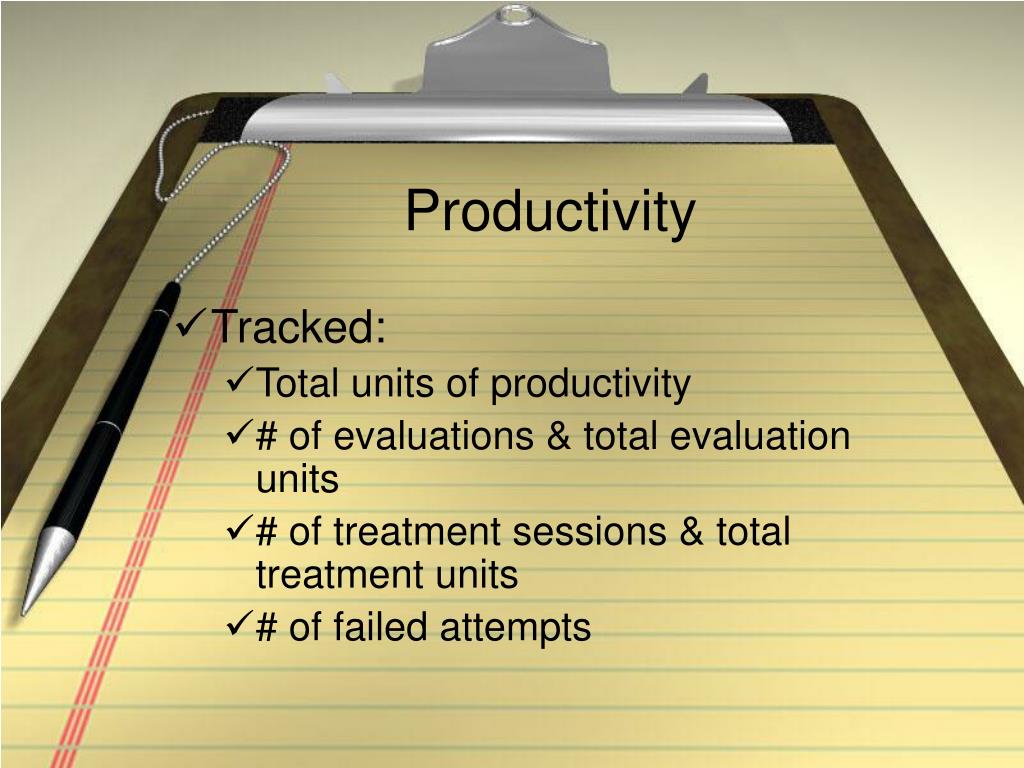 Productivity

✓Tracked:
✓Total units of productivity
✓# of evaluations & total evaluation units
✓# of treatment sessions & total treatment units
✓# of failed attempts